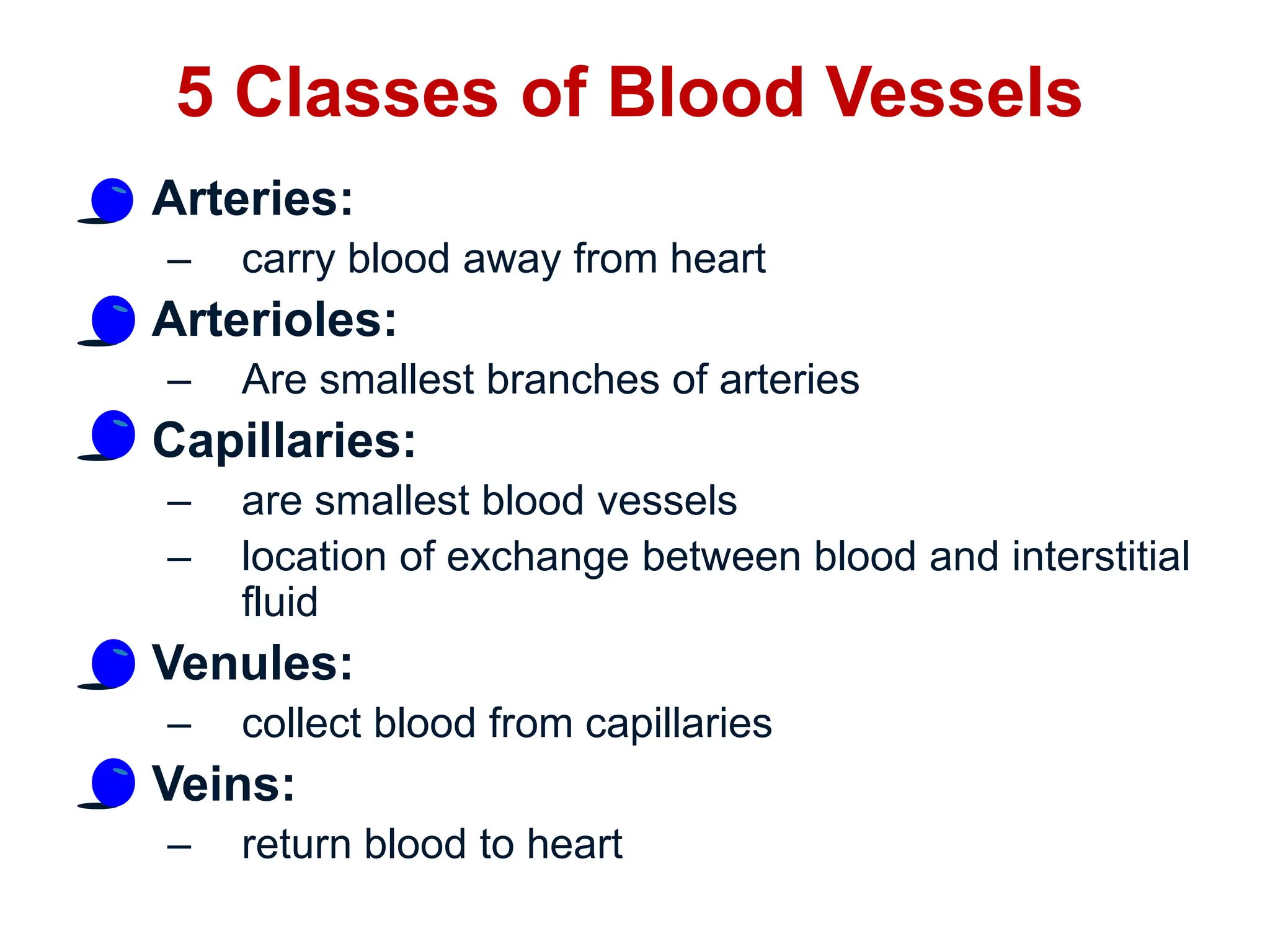 5 Classes of Blood Vessels

Arteries:
– carry blood away from heart

Arterioles:
– Are smallest branches of arteries

Capillaries:
– are smallest blood vessels
– location of exchange between blood and interstitial fluid

Venules:
– collect blood from capillaries

Veins:
– return blood to heart